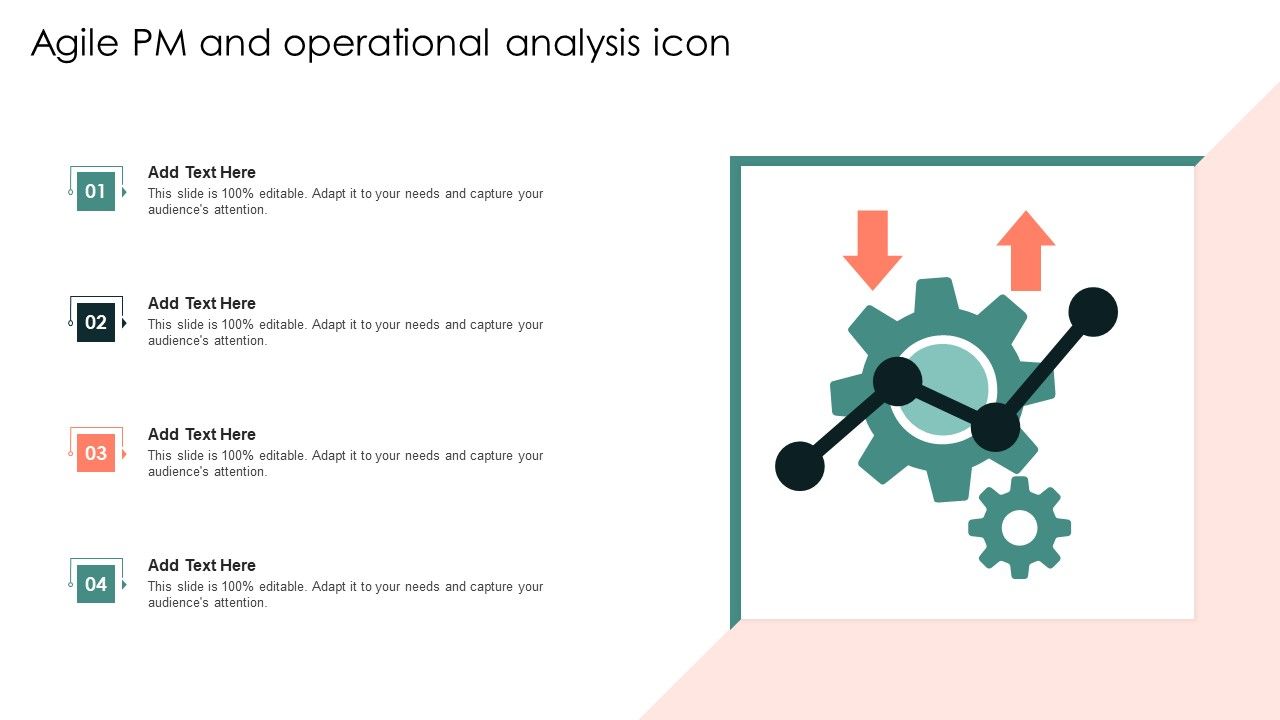 Agile PM and operational analysis icon

01

Add Text Here

This slide is 100% editable. Adapt it to your needs and capture your audience's attention.

02

Add Text Here

This slide is 100% editable. Adapt it to your needs and capture your audience's attention.

03

Add Text Here

This slide is 100% editable. Adapt it to your needs and capture your audience's attention.

04

Add Text Here

This slide is 100% editable. Adapt it to your needs and capture your audience's attention.